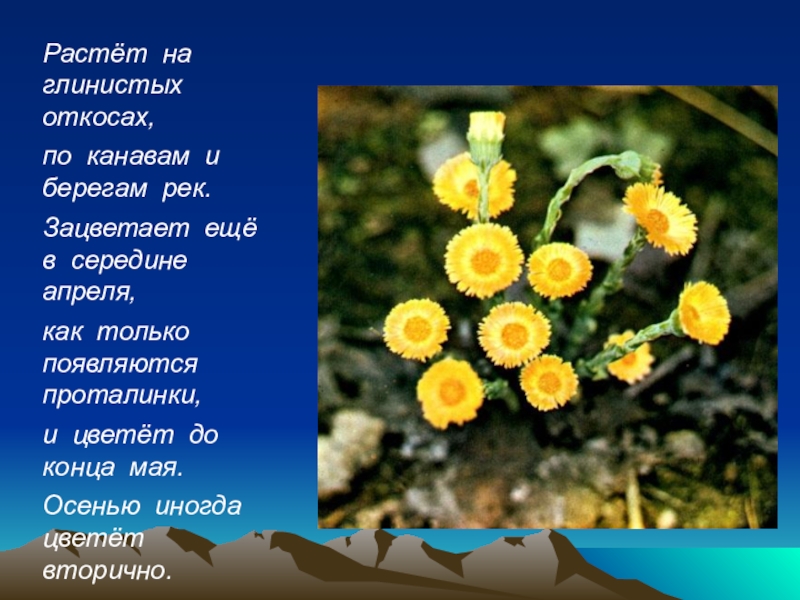 Растёт на глинистых откосах,

по канавам и берегам рек.

Зацветает ещё в середине апреля,

как только появляются проталинки,

и цветёт до конца мая.

Осенью иногда цветёт вторично.